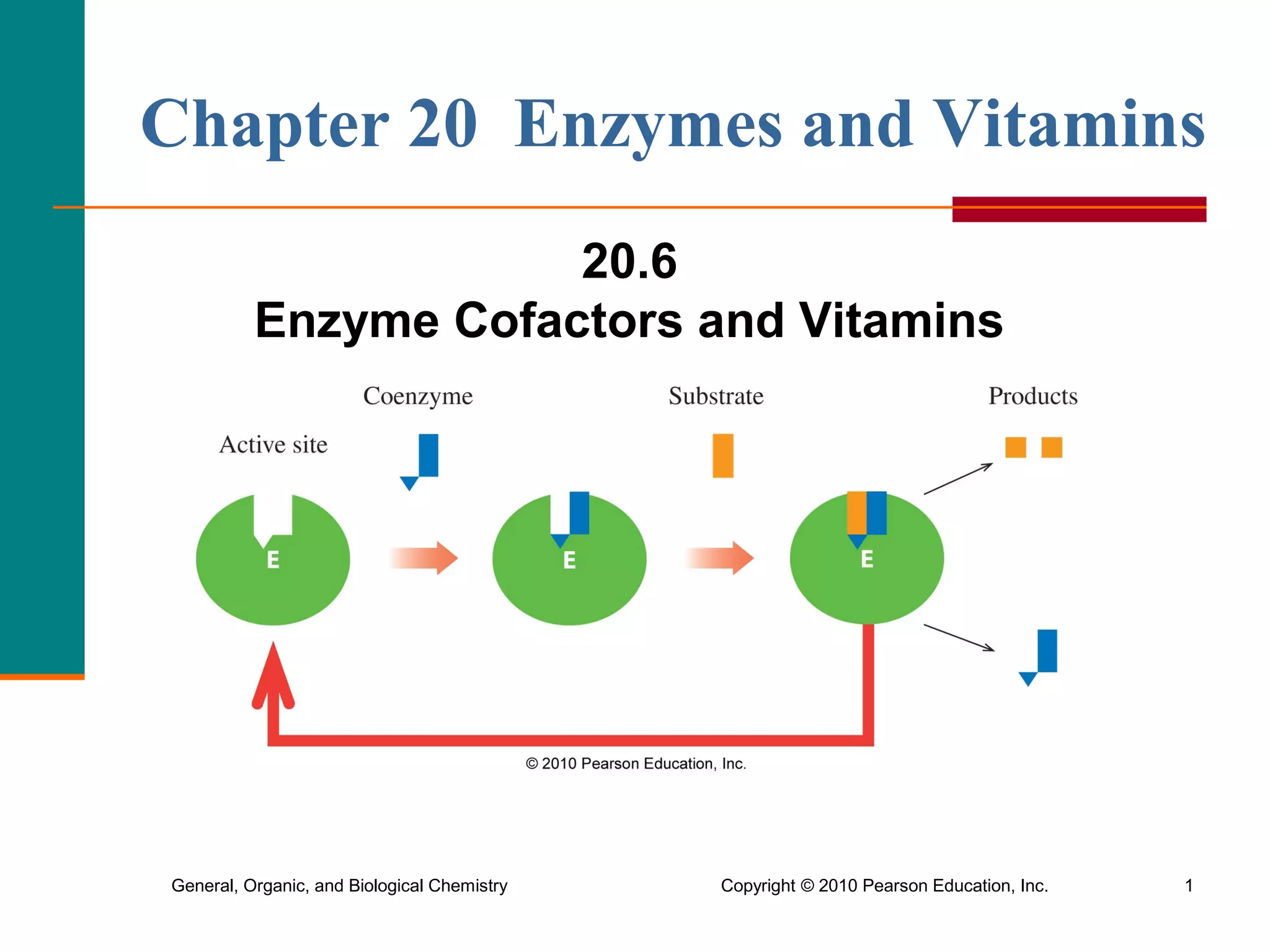 Chapter 20 Enzymes and Vitamins

20.6
Enzyme Cofactors and Vitamins

Coenzyme

Substrate

Products

Active site

E

E

E

© 2010 Pearson Education, Inc.

General, Organic, and Biological Chemistry

Copyright © 2010 Pearson Education, Inc.

1